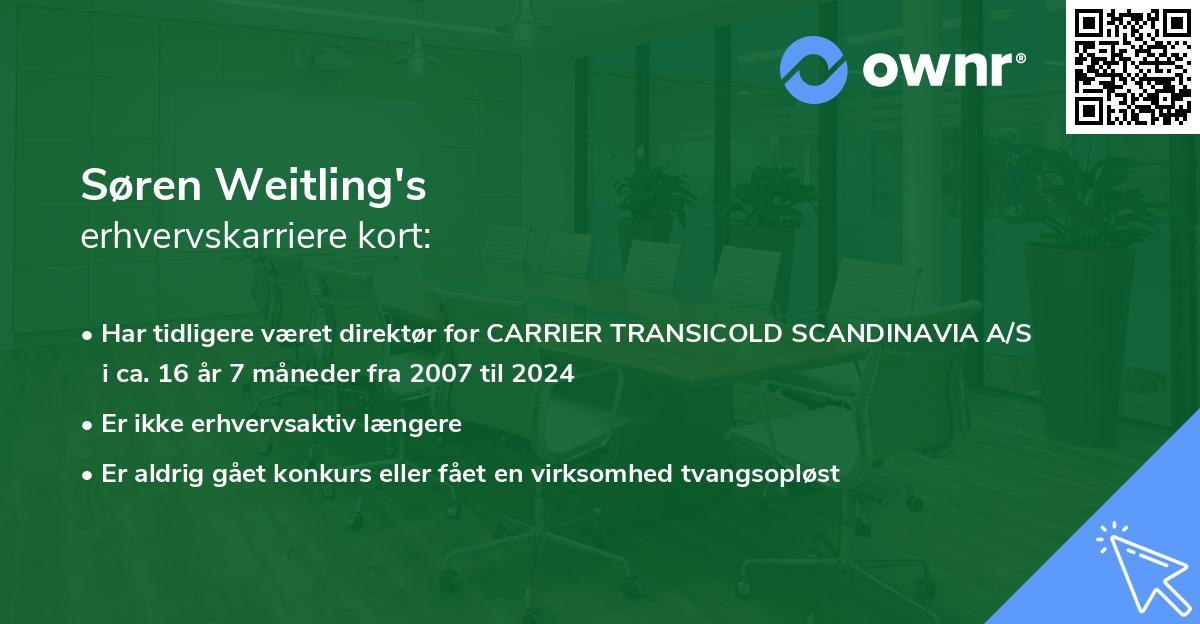 ownr®

Søren Weitling's
erhvervskarriere kort:

• Har tidligere været direktør for CARRIER TRANSICOLD SCANDINAVIA A/S i ca. 16 år 7 måneder fra 2007 til 2024
• Er ikke erhvervsaktiv længere
• Er aldrig gået konkurs eller fået en virksomhed tvangsopløst